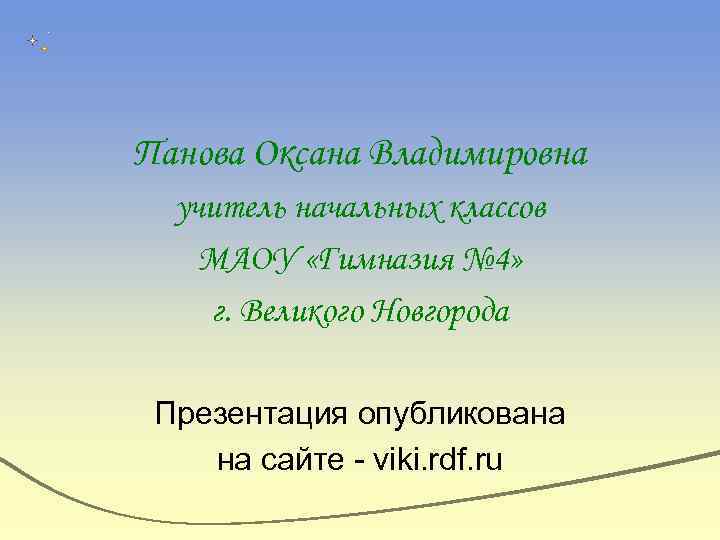 Панова Оксана Владимировна
учитель начальных классов
МАОУ «Гимназия №4»
г. Великого Новгорода

Презентация опубликована на сайте - viki.rdf.ru